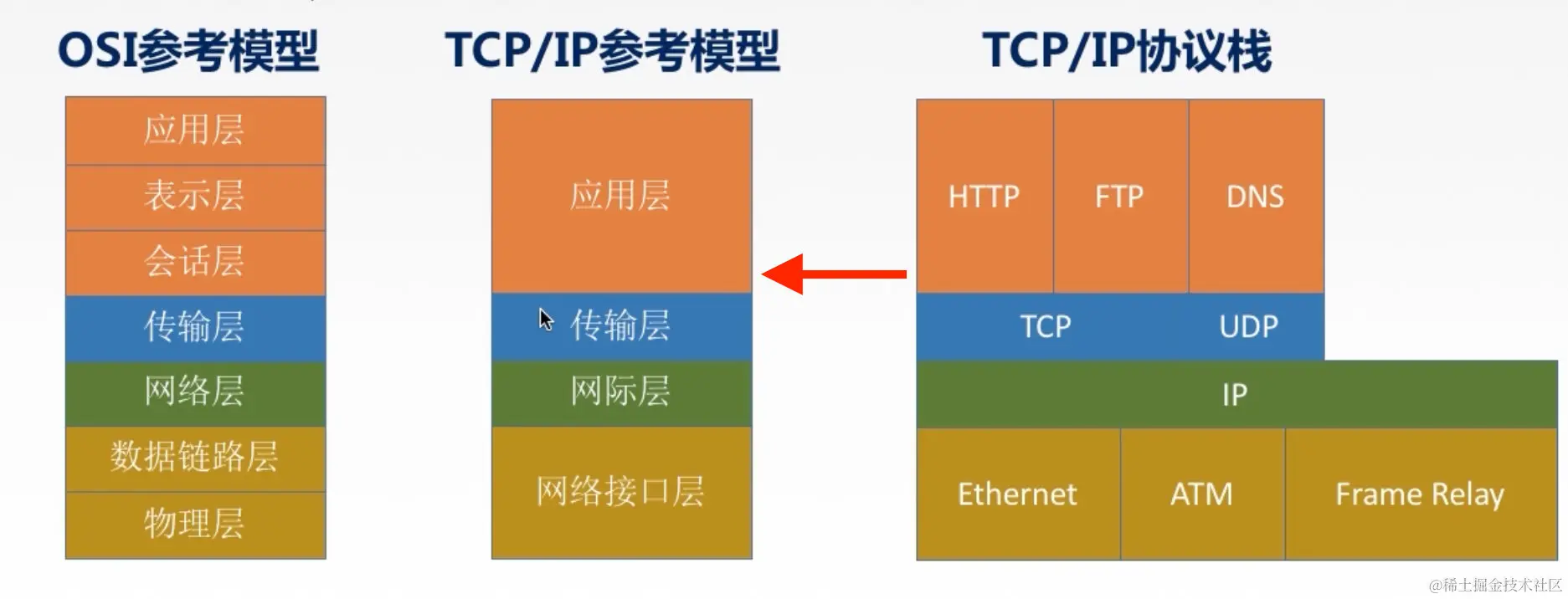 OSI参考模型

应用层
表示层
会话层
传输层
网络层
数据链路层
物理层

TCP/IP参考模型

应用层
传输层
网际层
网络接口层

TCP/IP协议栈

HTTP
FTP
DNS
TCP
UDP
IP
Ethernet
ATM
Frame Relay

@稀土掘金技术社区